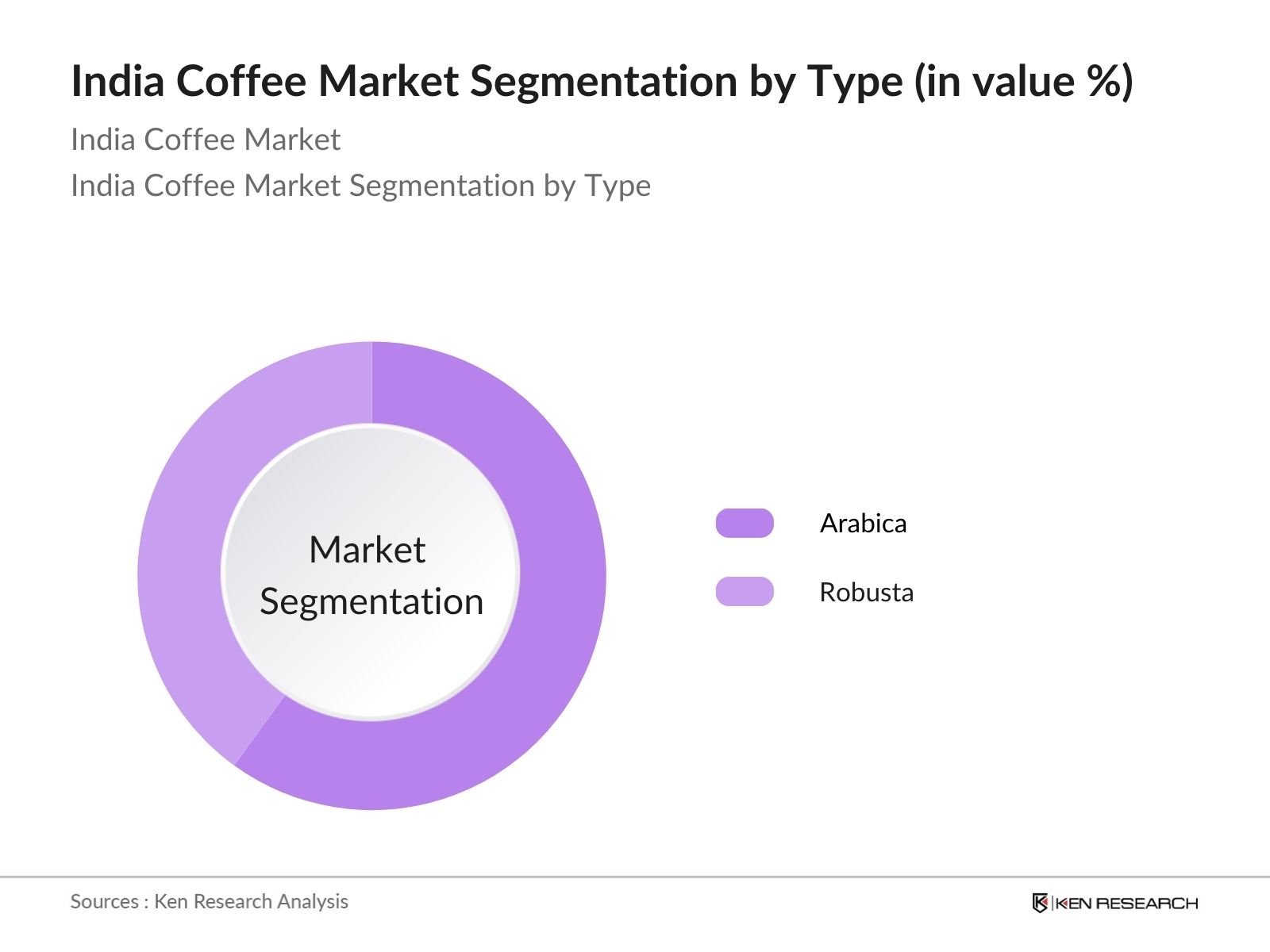 India Coffee Market Segmentation by Type (in value %)

India Coffee Market

India Coffee Market Segmentation by Type

Market Segmentation

Arabica

Robusta

Sources : Ken Research Analysis

KEN RESEARCH